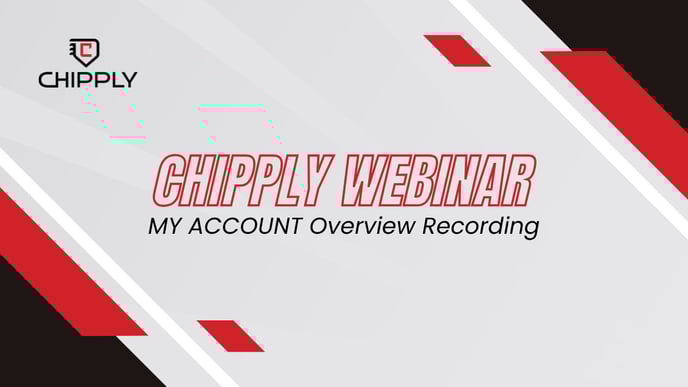 CHIPPLY

CHIPPLY WEBINAR

MY ACCOUNT Overview Recording